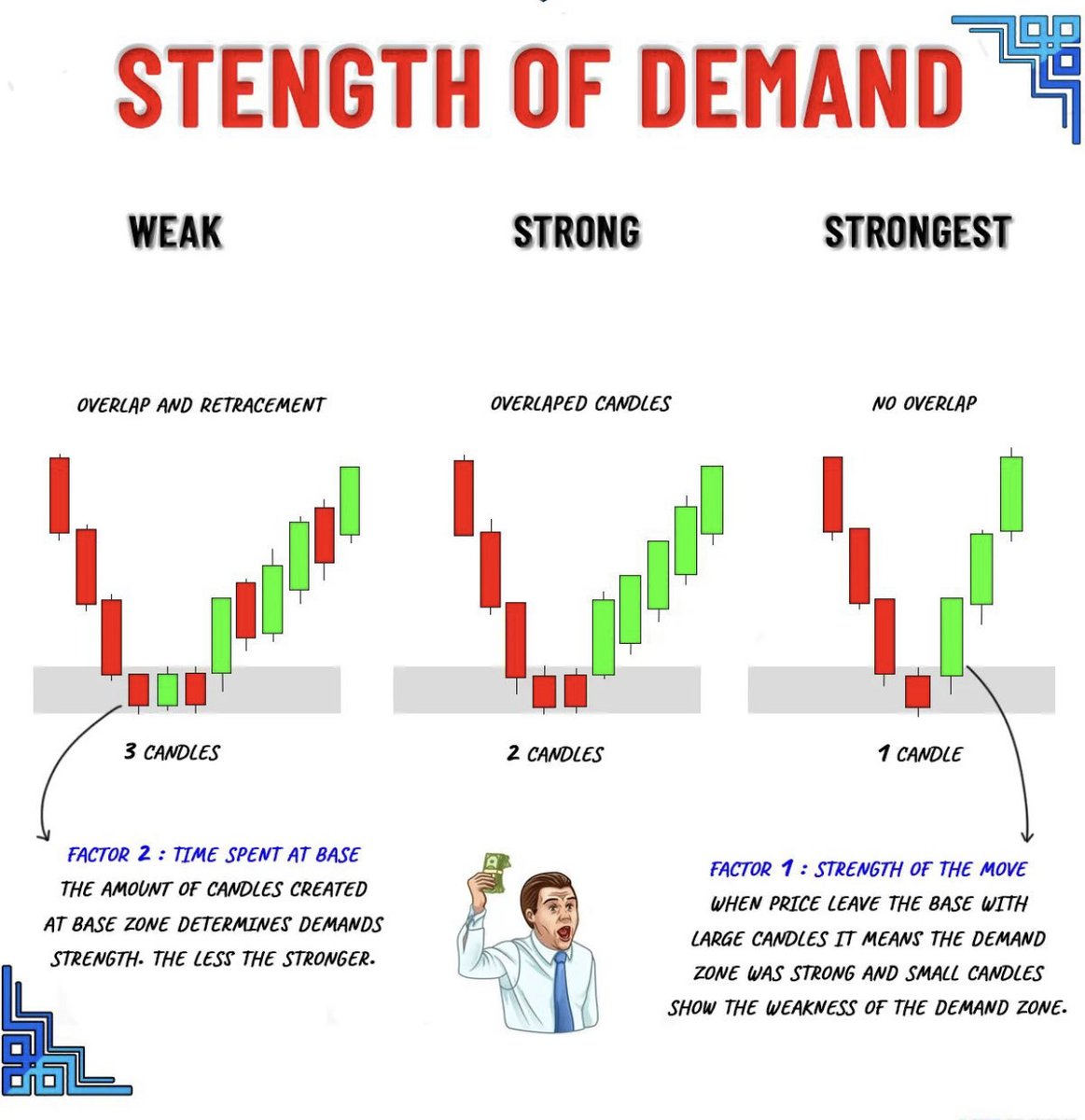 STENGTH OF DEMAND

WEAK

STRONG

STRONGEST

OVERLAP AND RETRACEMENT

OVERLAPED CANDLES

NO OVERLAP

3 CANDLES

2 CANDLES

1 CANDLE

FACTOR 2 : TIME SPENT AT BASE
THE AMOUNT OF CANDLES CREATED AT BASE ZONE DETERMINES DEMANDS STRENGTH. THE LESS THE STRONGER.

FACTOR 1 : STRENGTH OF THE MOVE
WHEN PRICE LEAVE THE BASE WITH LARGE CANDLES IT MEANS THE DEMAND ZONE WAS STRONG AND SMALL CANDLES SHOW THE WEAKNESS OF THE DEMAND ZONE.